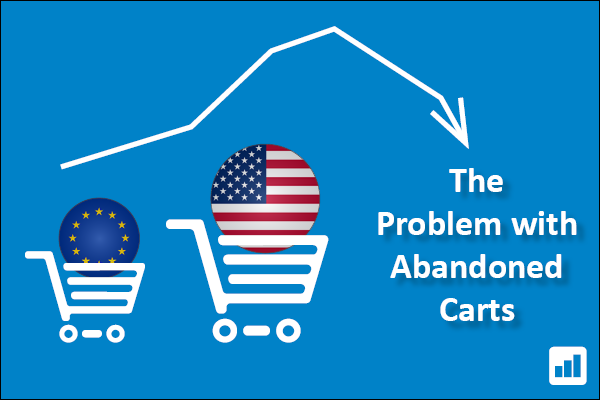 The Problem with Abandoned Carts